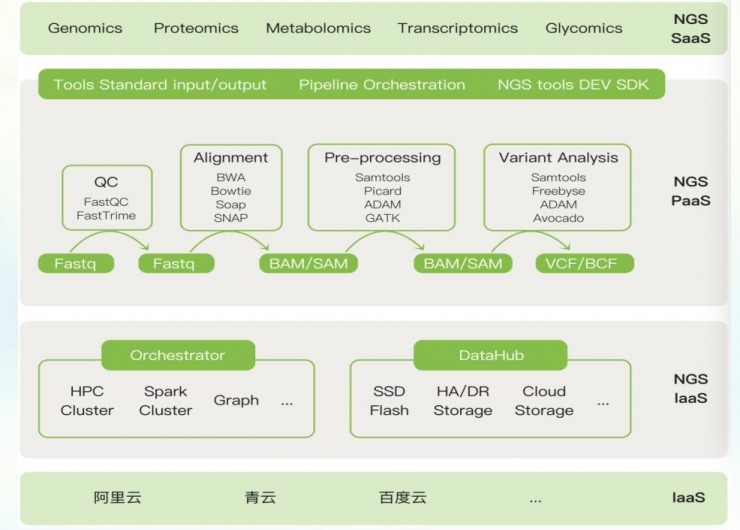 Genomics Proteomics Metabolomics Transcriptomics Glycomics

NGS SaaS

Tools Standard input/output Pipeline Orchestration NGS tools DEV SDK

QC
FastQC
FastTrime

Alignment
BWA
Bowtie
Soap
SNAP

Pre-processing
Samtools
Picard
ADAM
GATK

Variant Analysis
Samtools
Freebyse
ADAM
Avocado

Fastq Fastq BAM/SAM BAM/SAM VCF/BCF

NGS PaaS

Orchestrator

HPC Cluster Spark Cluster Graph ...

DataHub

SSD Flash HA/DR Storage Cloud Storage ...

NGS IaaS

阿里云 青云 百度云 ... IaaS